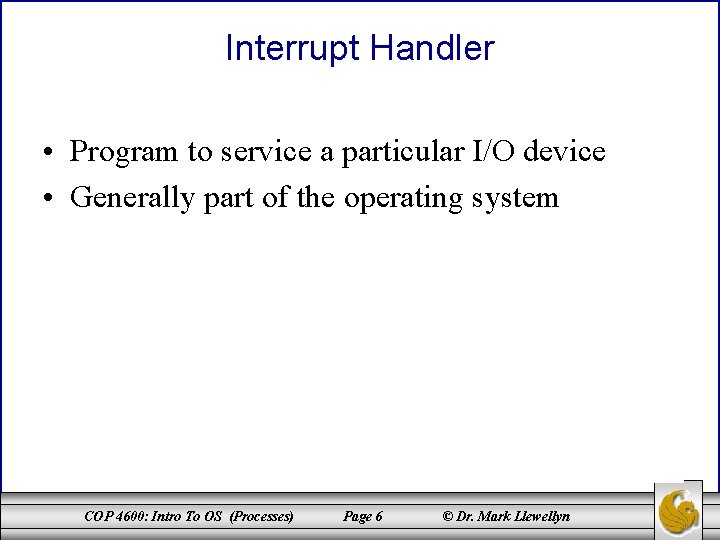 Interrupt Handler

• Program to service a particular I/O device
• Generally part of the operating system

COP 4600: Intro To OS (Processes) Page 6 © Dr. Mark Llewellyn